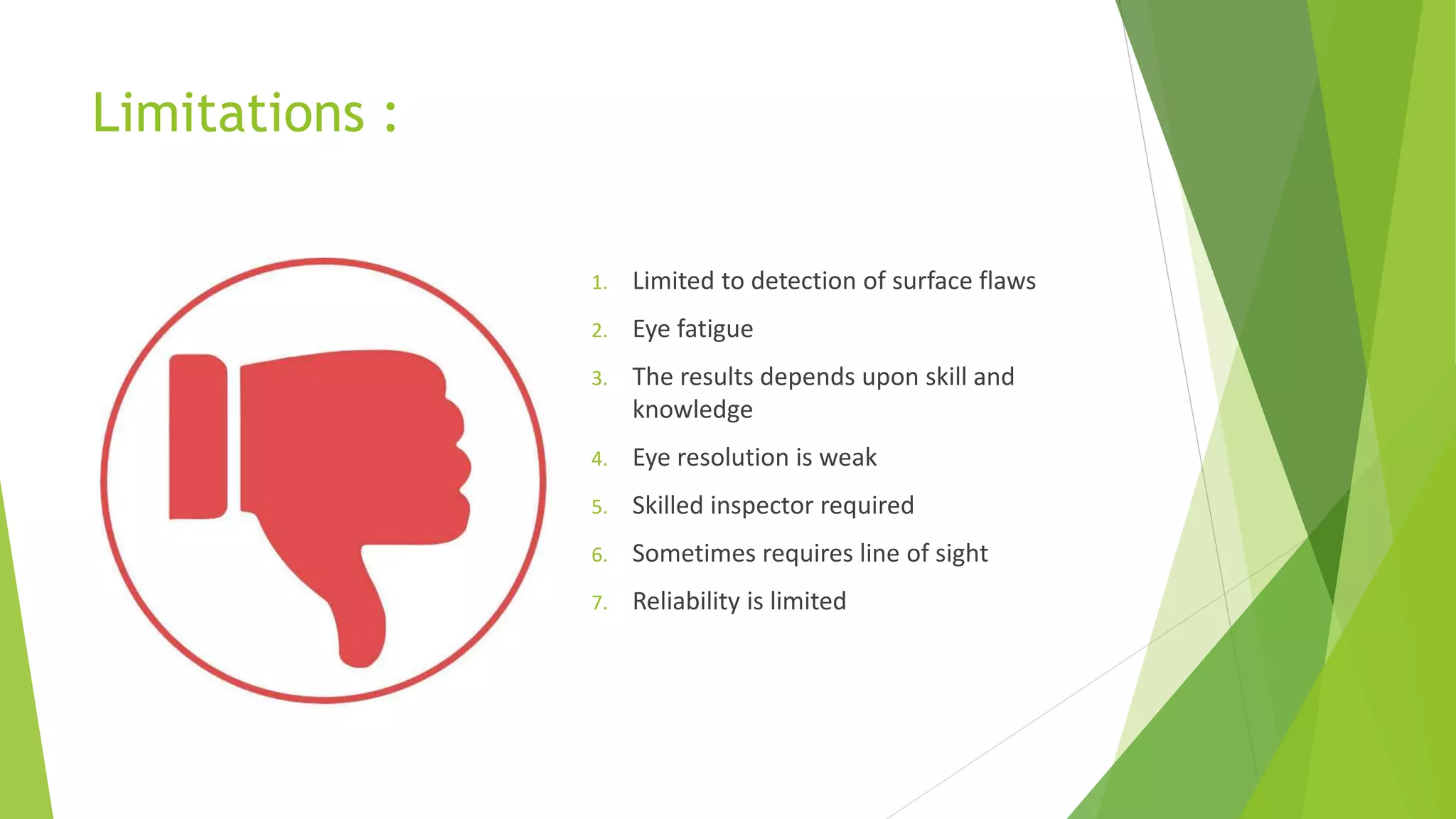 Limitations :

1. Limited to detection of surface flaws
2. Eye fatigue
3. The results depends upon skill and knowledge
4. Eye resolution is weak
5. Skilled inspector required
6. Sometimes requires line of sight
7. Reliability is limited